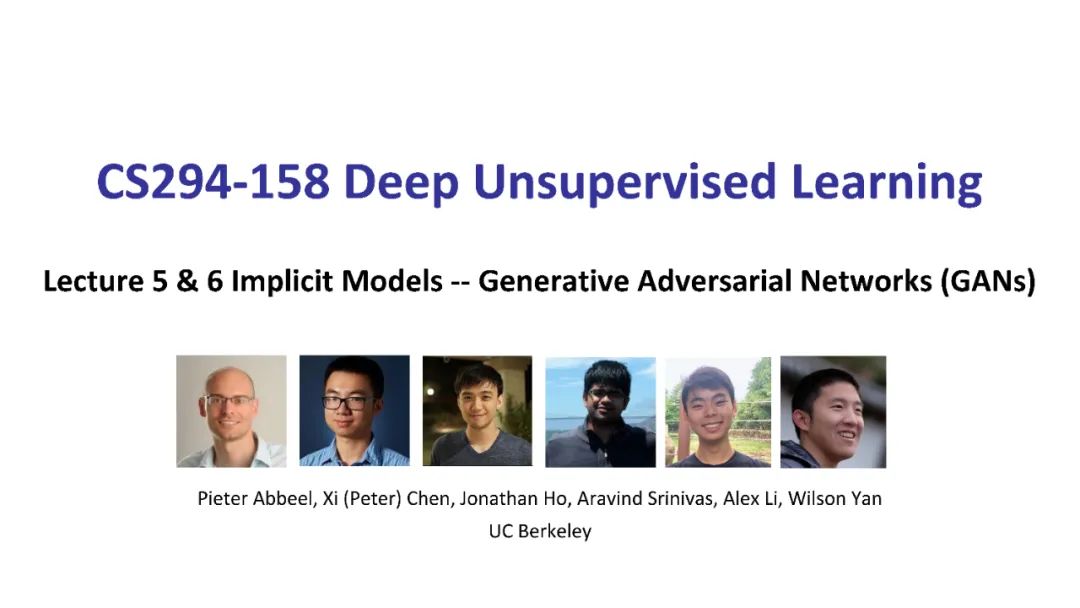 CS294-158 Deep Unsupervised Learning

Lecture 5 & 6 Implicit Models -- Generative Adversarial Networks (GANs)

Pieter Abbeel, Xi (Peter) Chen, Jonathan Ho, Aravind Srinivas, Alex Li, Wilson Yan
UC Berkeley